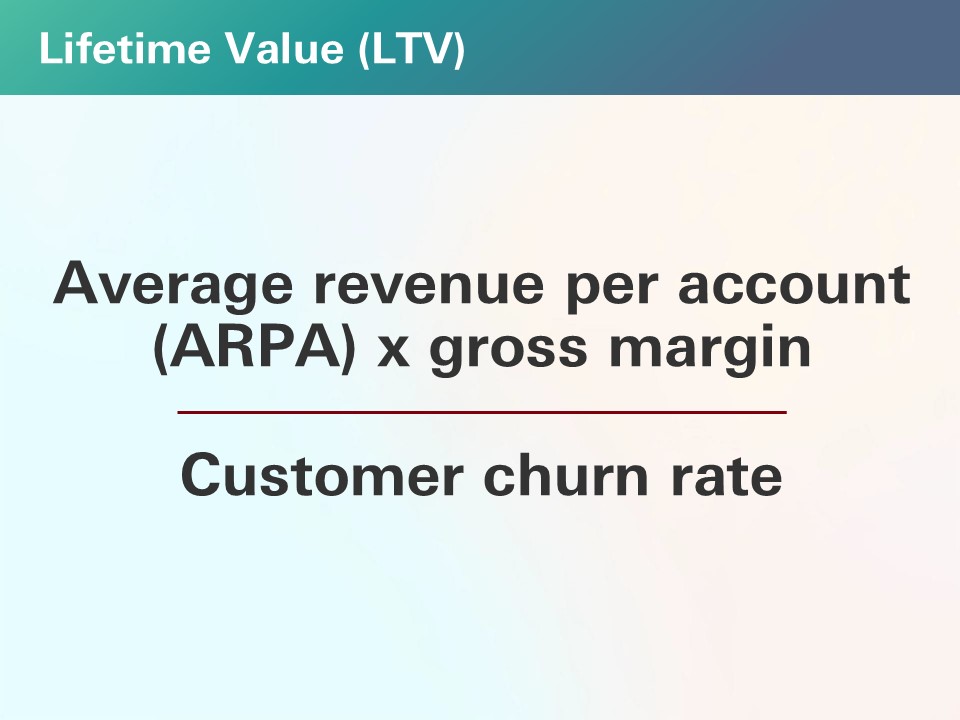 Lifetime Value (LTV)

$\frac{\text{Average revenue per account (ARPA) x gross margin}}{\text{Customer churn rate}}$